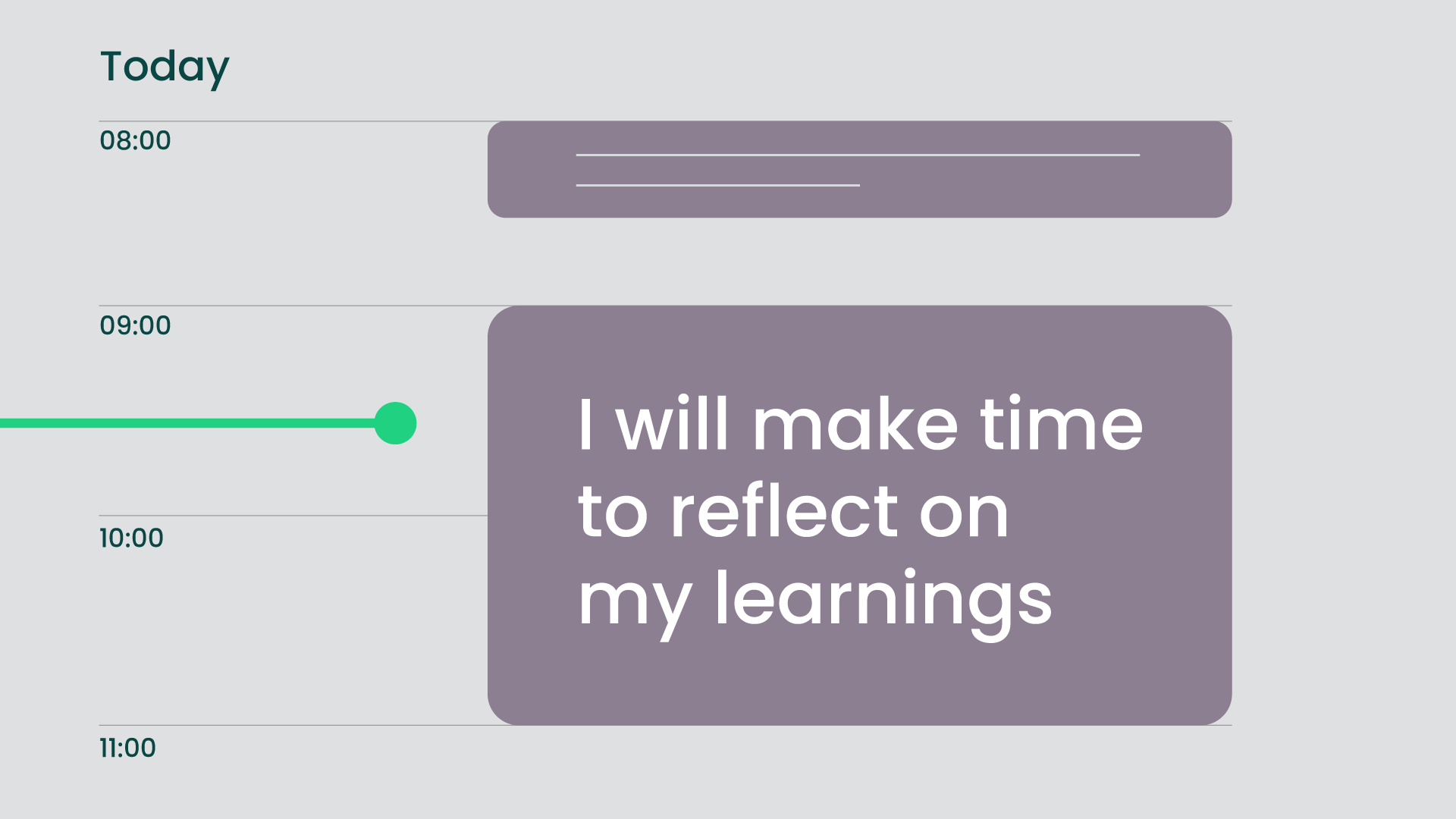 Today

08:00

09:00

I will make time to reflect on my learnings

10:00

11:00